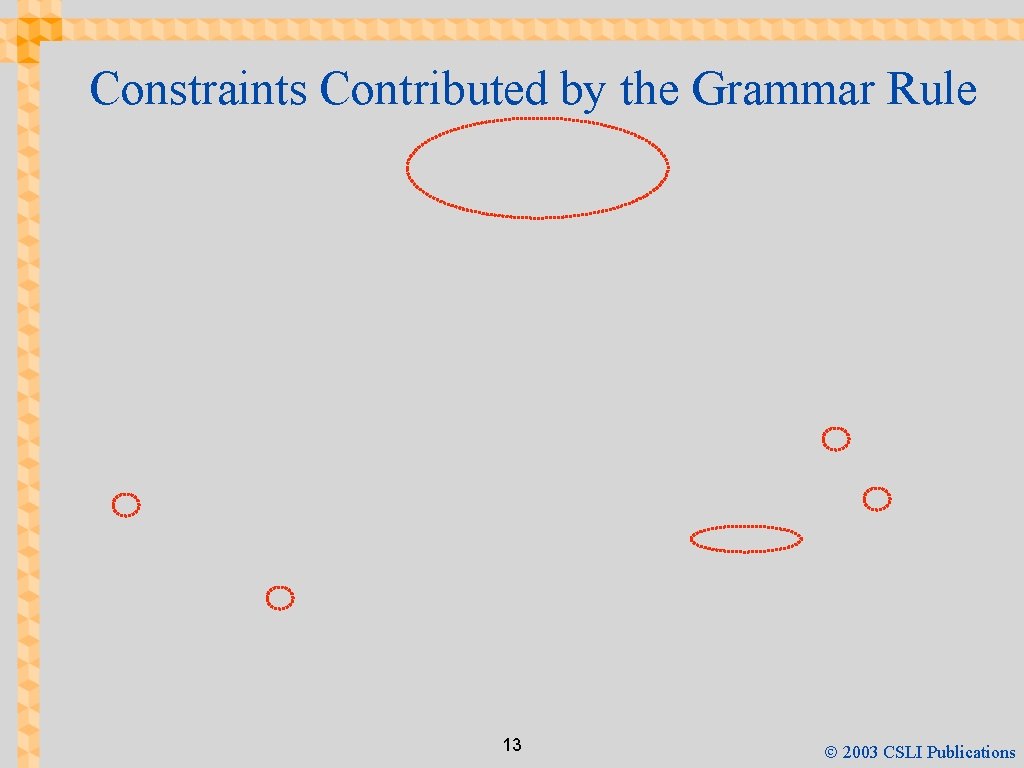 Constraints Contributed by the Grammar Rule

13

© 2003 CSLI Publications